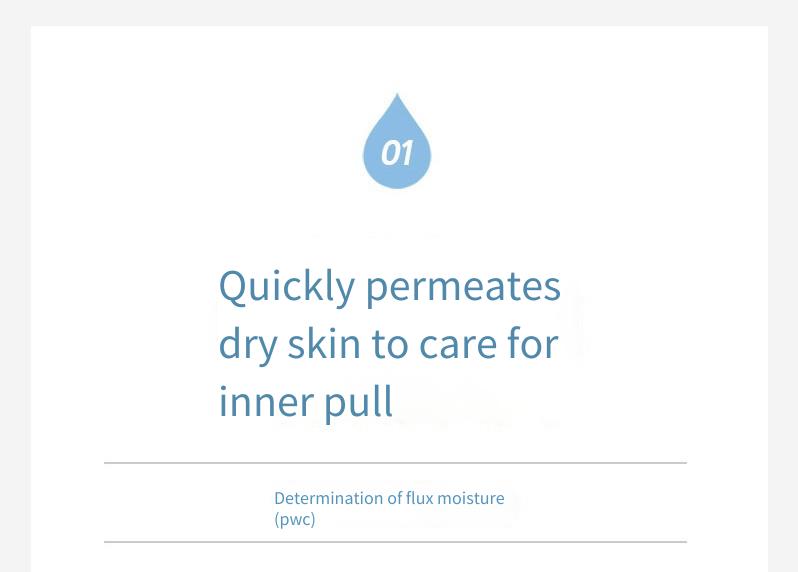 01

Quickly permeates dry skin to care for inner pull

Determination of flux moisture (pwc)